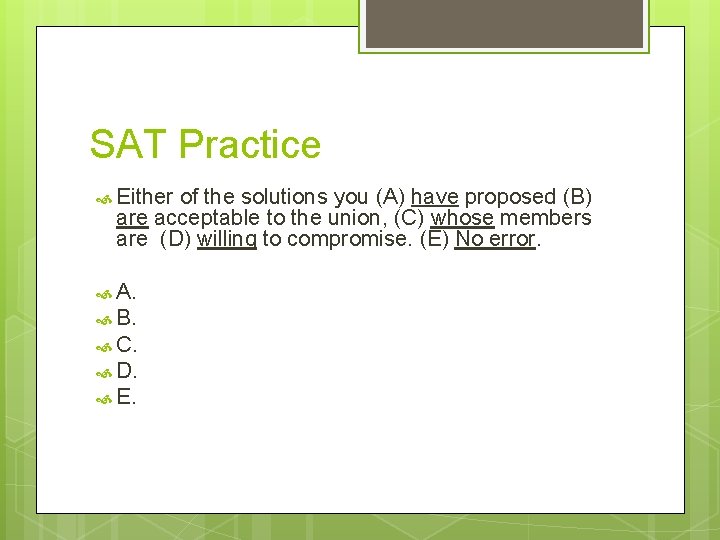 SAT Practice

Either of the solutions you (A) have proposed (B) are acceptable to the union, (C) whose members are (D) willing to compromise. (E) No error.

A.
B.
C.
D.
E.